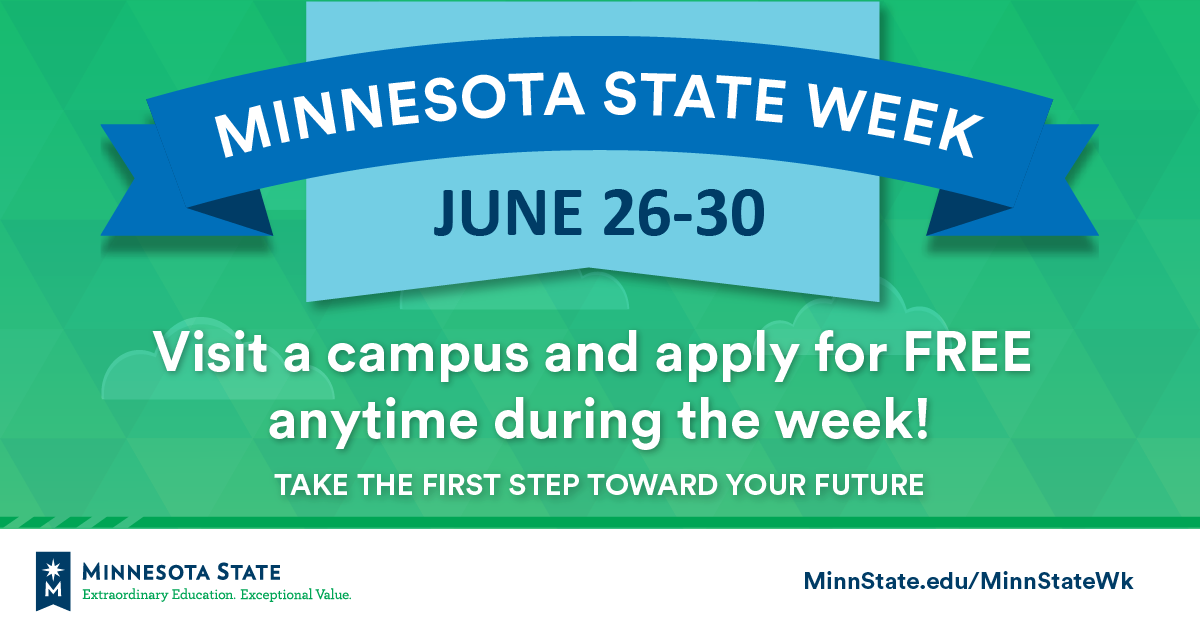 MINNESOTA STATE WEEK

JUNE 26-30

Visit a campus and apply for FREE anytime during the week!

TAKE THE FIRST STEP TOWARD YOUR FUTURE

M

MINNESOTA STATE
Extraordinary Education. Exceptional Value.

MinnState.edu/MinnStateWk